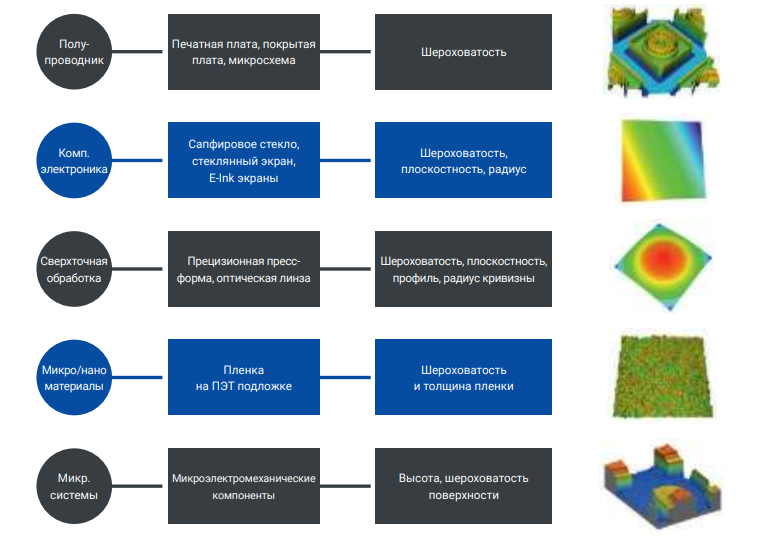 Полупроводник

Печатная плата, покрытая плата, микросхема

Шероховатость

Комп. электроника

Сапфировое стекло, стеклянный экран, E-Ink экраны

Шероховатость, плоскостность, радиус

Сверхточная обработка

Прецизионная пресс-форма, оптическая линза

Шероховатость, плоскостность, профиль, радиус кривизны

Микро/нано материалы

Пленка на ПЭТ подложке

Шероховатость и толщина пленки

Микр. системы

Микроэлектромеханические компоненты

Высота, шероховатость поверхности